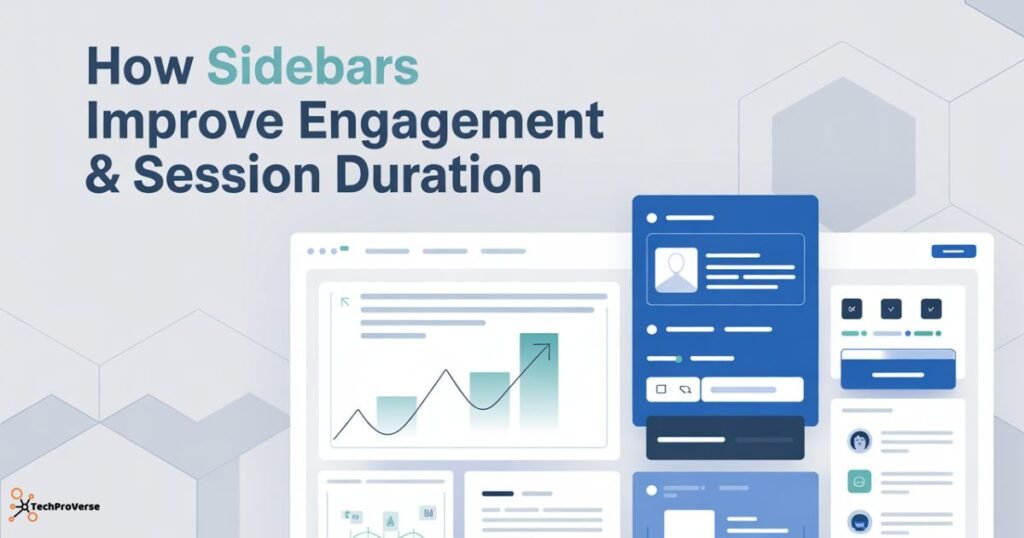 How Sidebars Improve Engagement & Session Duration

TechProVerse